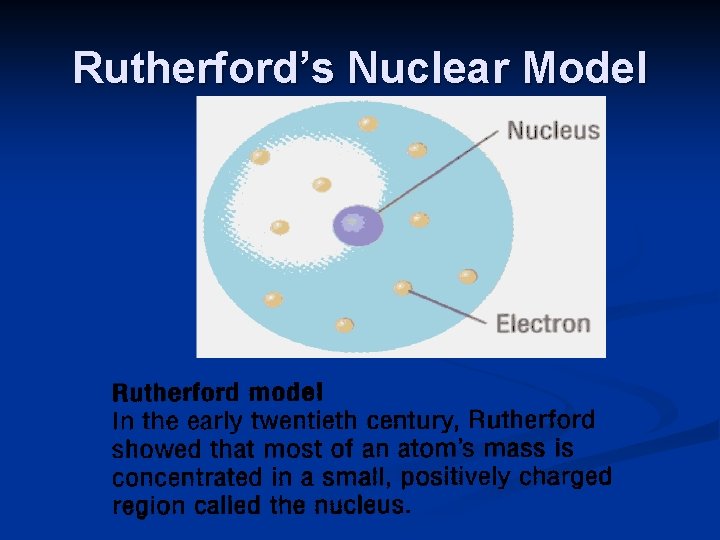 Rutherford's Nuclear Model

Nucleus

Electron

Rutherford model
In the early twentieth century, Rutherford showed that most of an atom's mass is concentrated in a small, positively charged region called the nucleus.